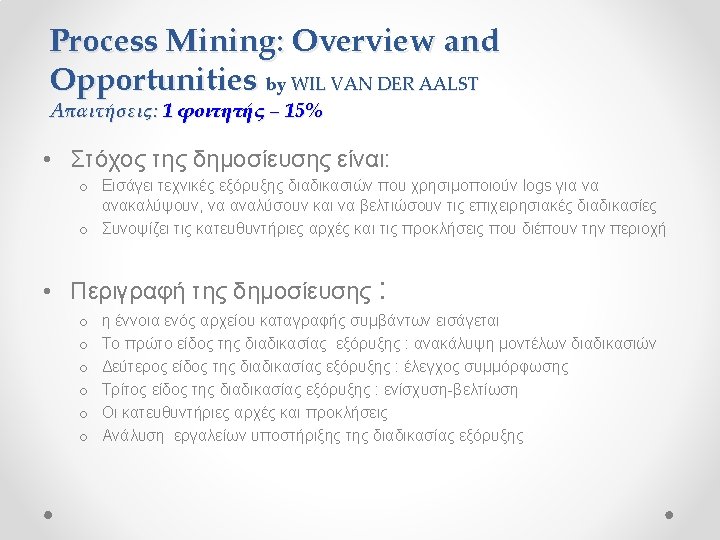 Process Mining: Overview and Opportunities by WIL VAN DER AALST
Απαιτήσεις: 1 φοιτητής – 15%

• Στόχος της δημοσίευσης είναι:
o Εισάγει τεχνικές εξόρυξης διαδικασιών που χρησιμοποιούν logs για να ανακαλύψουν, να αναλύσουν και να βελτιώσουν τις επιχειρησιακές διαδικασίες
o Συνοψίζει τις κατευθυντήριες αρχές και τις προκλήσεις που διέπουν την περιοχή

• Περιγραφή της δημοσίευσης :
o η έννοια ενός αρχείου καταγραφής συμβάντων εισάγεται
o Το πρώτο είδος της διαδικασίας εξόρυξης : ανακάλυψη μοντέλων διαδικασιών
o Δεύτερος είδος της διαδικασίας εξόρυξης : έλεγχος συμμόρφωσης
o Τρίτος είδος της διαδικασίας εξόρυξης : ενίσχυση-βελτίωση
o Οι κατευθυντήριες αρχές και προκλήσεις
o Ανάλυση εργαλείων υποστήριξης της διαδικασίας εξόρυξης